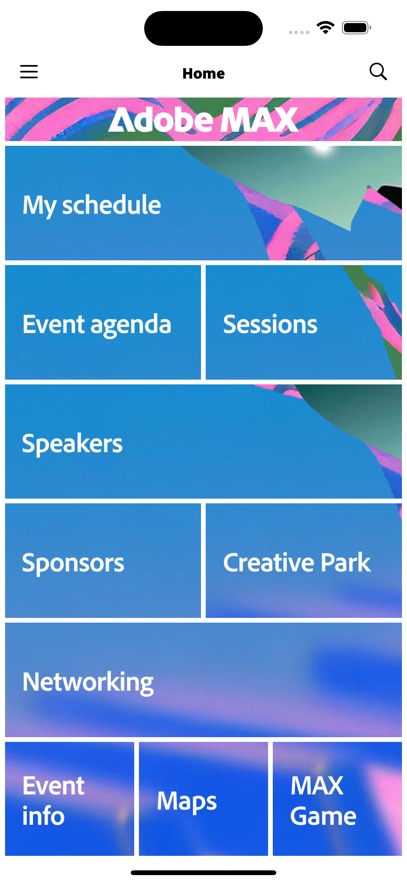 Home

Adobe MAX

My schedule

Event agenda

Sessions

Speakers

Sponsors

Creative Park

Networking

Event info

Maps

MAX Game